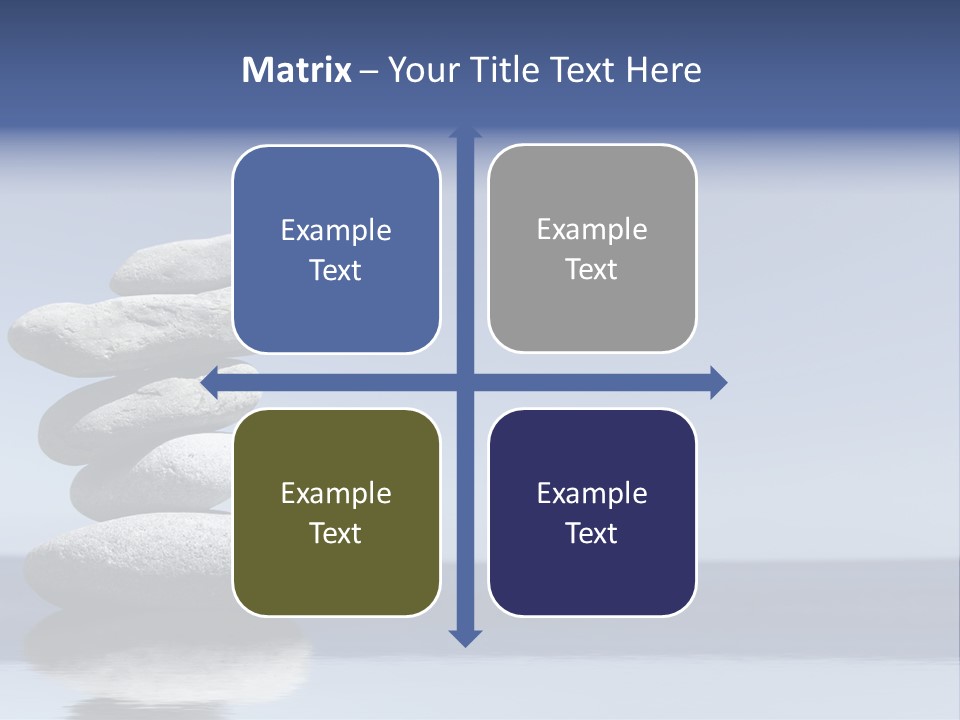 Matrix – Your Title Text Here

Example Text

Example Text

Example Text

Example Text